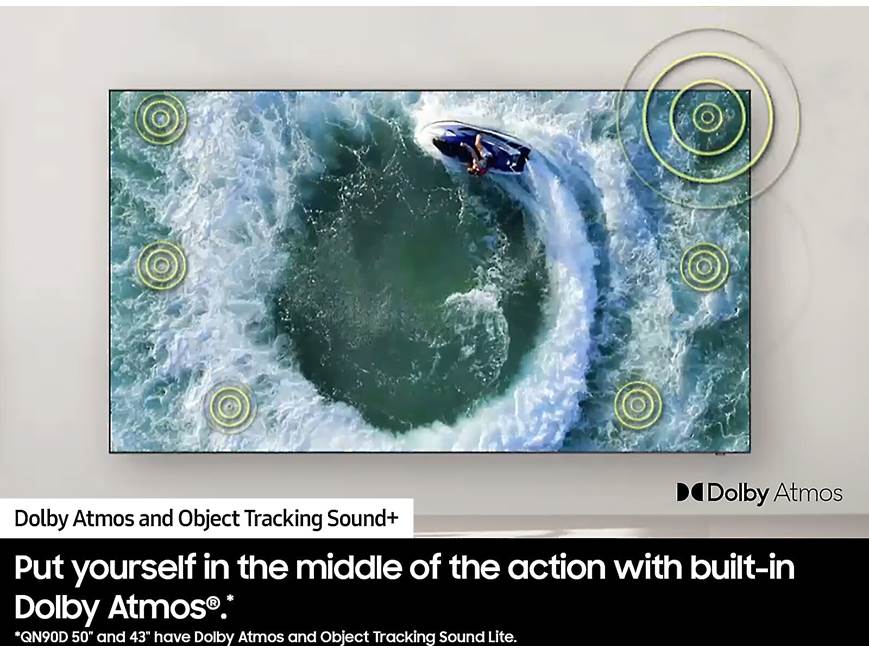 Dolby Atmos

Dolby Atmos and Object Tracking Sound+

Put yourself in the middle of the action with built-in Dolby Atmos®.*

*QN90D 50" and 43" have Dolby Atmos and Object Tracking Sound Lite.